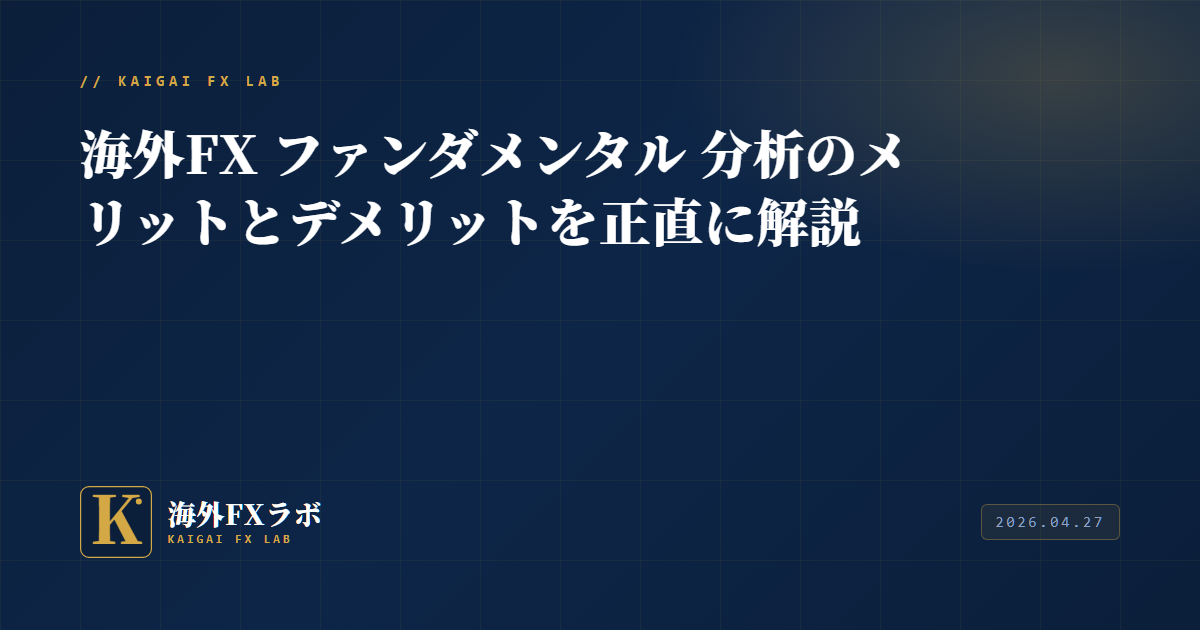 // KAIGAI FX LAB

海外FX ファンダメンタル 分析のメリットとデメリットを正直に解説

K

海外FXラボ
KAIGAI FX LAB

2026.04.27